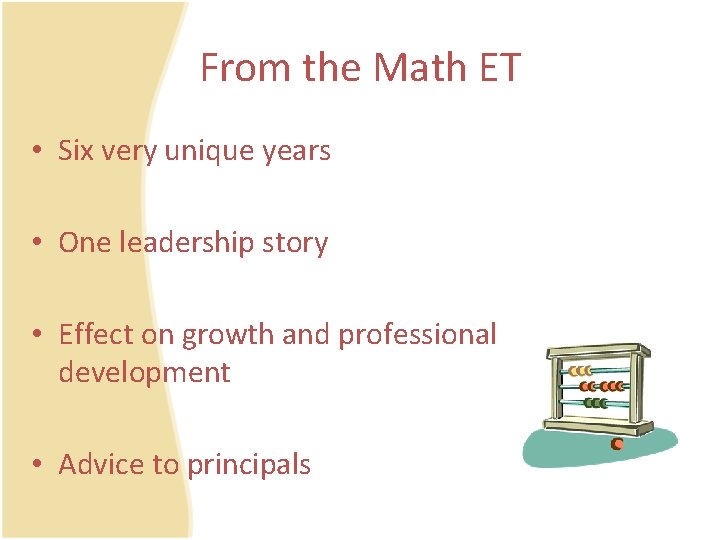 From the Math ET

• Six very unique years

• One leadership story

• Effect on growth and professional development

• Advice to principals